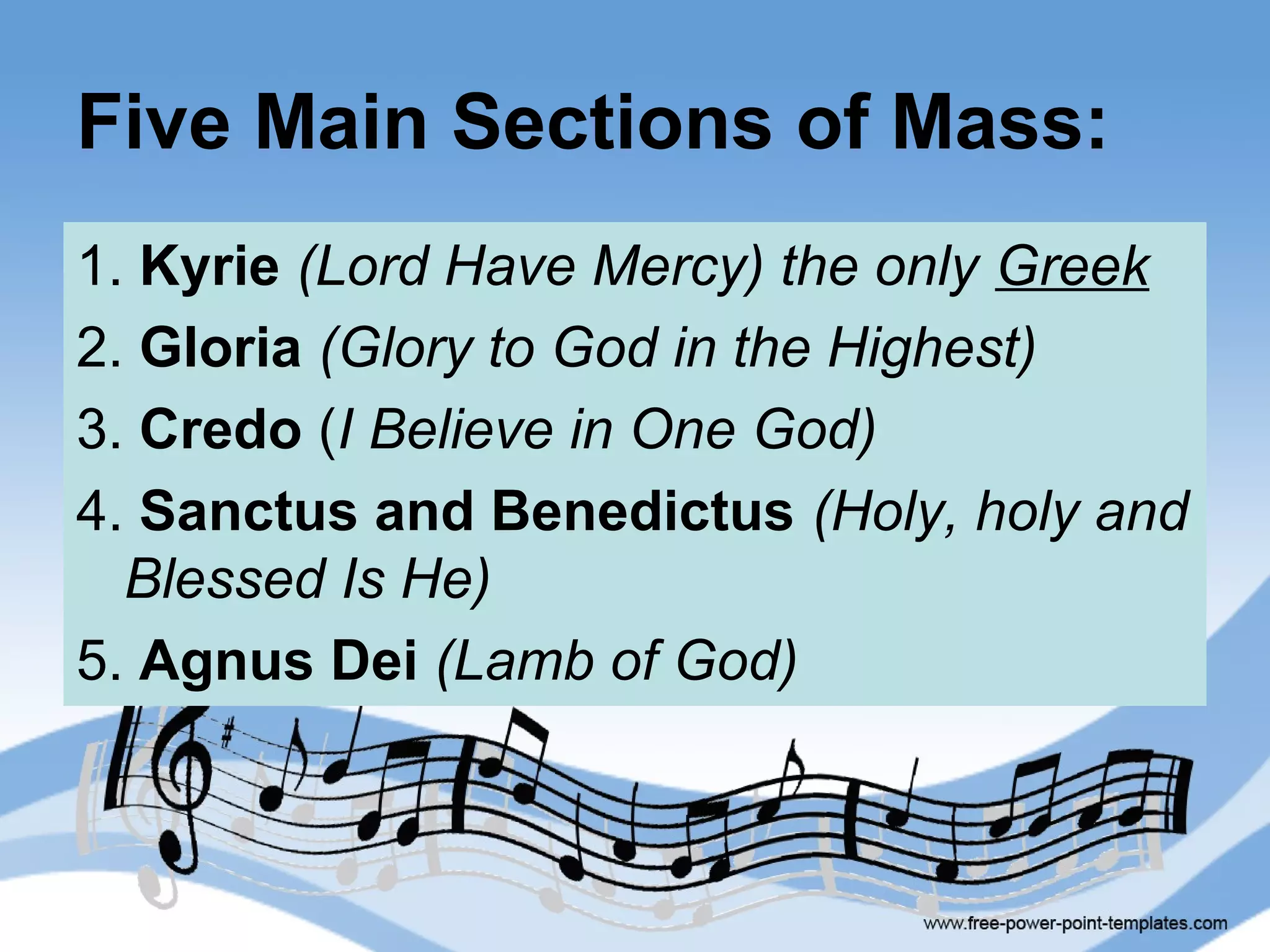 Five Main Sections of Mass:

1. Kyrie (Lord Have Mercy) the only Greek
2. Gloria (Glory to God in the Highest)
3. Credo (I Believe in One God)
4. Sanctus and Benedictus (Holy, holy and Blessed Is He)
5. Agnus Dei (Lamb of God)

www.free-power-point-templates.com